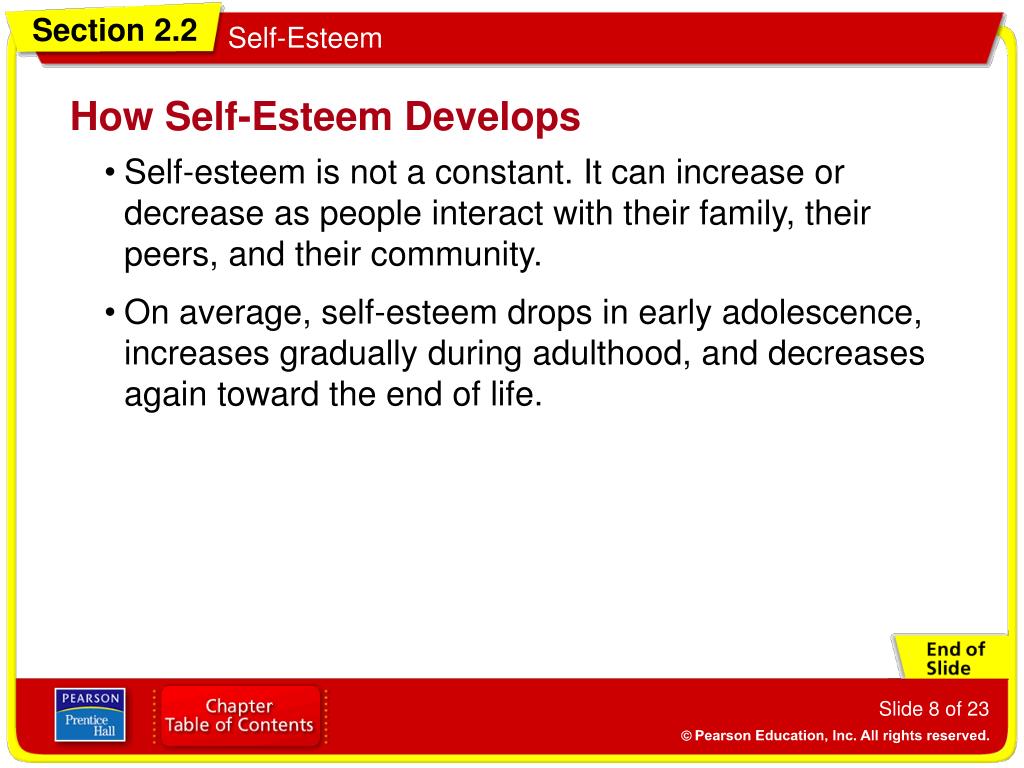 Section 2.2

Self-Esteem

How Self-Esteem Develops

• Self-esteem is not a constant. It can increase or decrease as people interact with their family, their peers, and their community.

• On average, self-esteem drops in early adolescence, increases gradually during adulthood, and decreases again toward the end of life.

End of Slide

PEARSON
Prentice Hall

Chapter Table of Contents

Slide 8 of 23

© Pearson Education, Inc. All rights reserved.